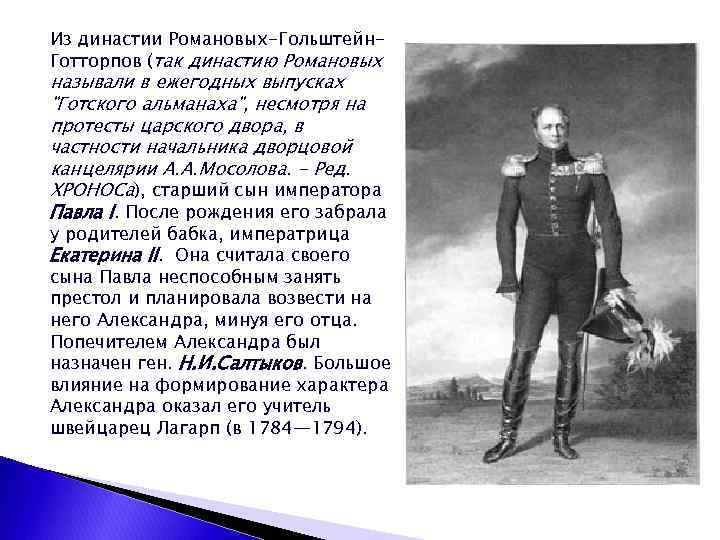 Из династии Романовых-Гольштейн-Готторпов (так династию Романовых называли в ежегодных выпусках "Готского альманаха", несмотря на протесты царского двора, в частности начальника дворцовой канцелярии А.А.Мосолова. - Ред. ХРОНОСа), старший сын императора Павла I. После рождения его забрала у родителей бабка, императрица Екатерина II. Она считала своего сына Павла неспособным занять престол и планировала возвести на него Александра, минуя его отца. Попечителем Александра был назначен ген. Н.И.Салтыков. Большое влияние на формирование характера Александра оказал его учитель швейцарец Лагарп (в 1784—1794).